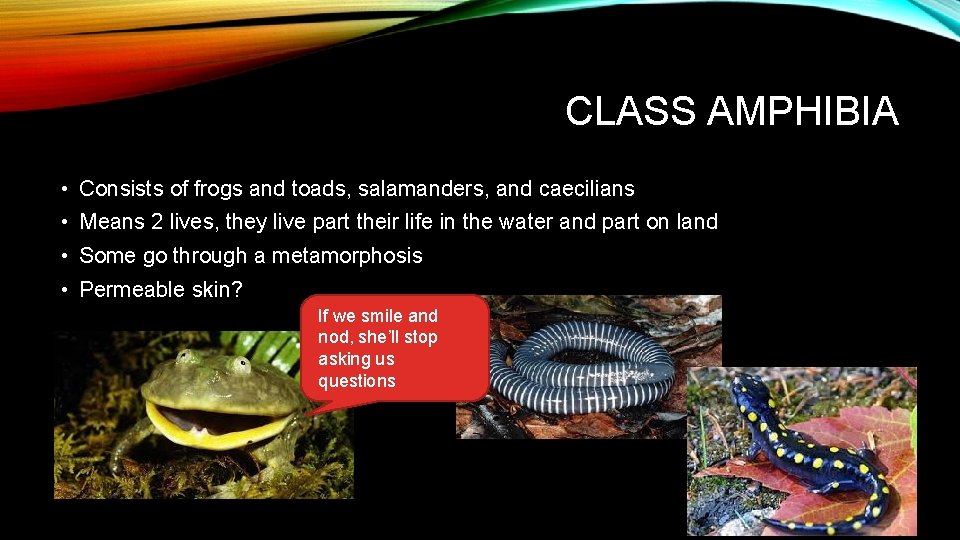 CLASS AMPHIBIA

• Consists of frogs and toads, salamanders, and caecilians
• Means 2 lives, they live part their life in the water and part on land
• Some go through a metamorphosis
• Permeable skin?

If we smile and nod, she'll stop asking us questions